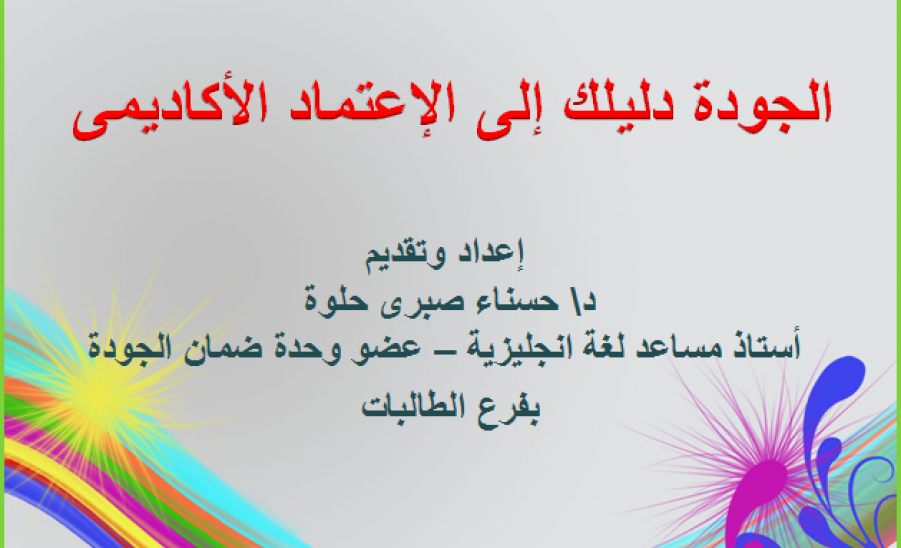 الجودة دليلك إلى الإعتماد الأكاديمى

إعداد وتقديم
د\ حسناء صبرى حلوة
أستاذ مساعد لغة انجليزية – عضو وحدة ضمان الجودة
بفرع الطالبات